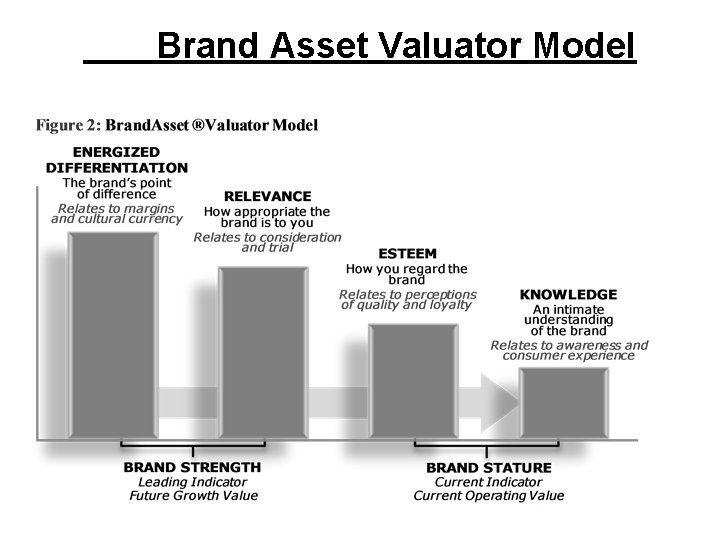 Brand Asset Valuator Model

Figure 2: BrandAsset ®Valuator Model

ENERGIZED DIFFERENTIATION
The brand's point of difference
Relates to margins and cultural currency

RELEVANCE
How appropriate the brand is to you
Relates to consideration and trial

ESTEEM
How you regard the brand
Relates to perceptions of quality and loyalty

KNOWLEDGE
An intimate understanding of the brand
Relates to awareness and consumer experience

BRAND STRENGTH
Leading Indicator
Future Growth Value

BRAND STATURE
Current Indicator
Current Operating Value